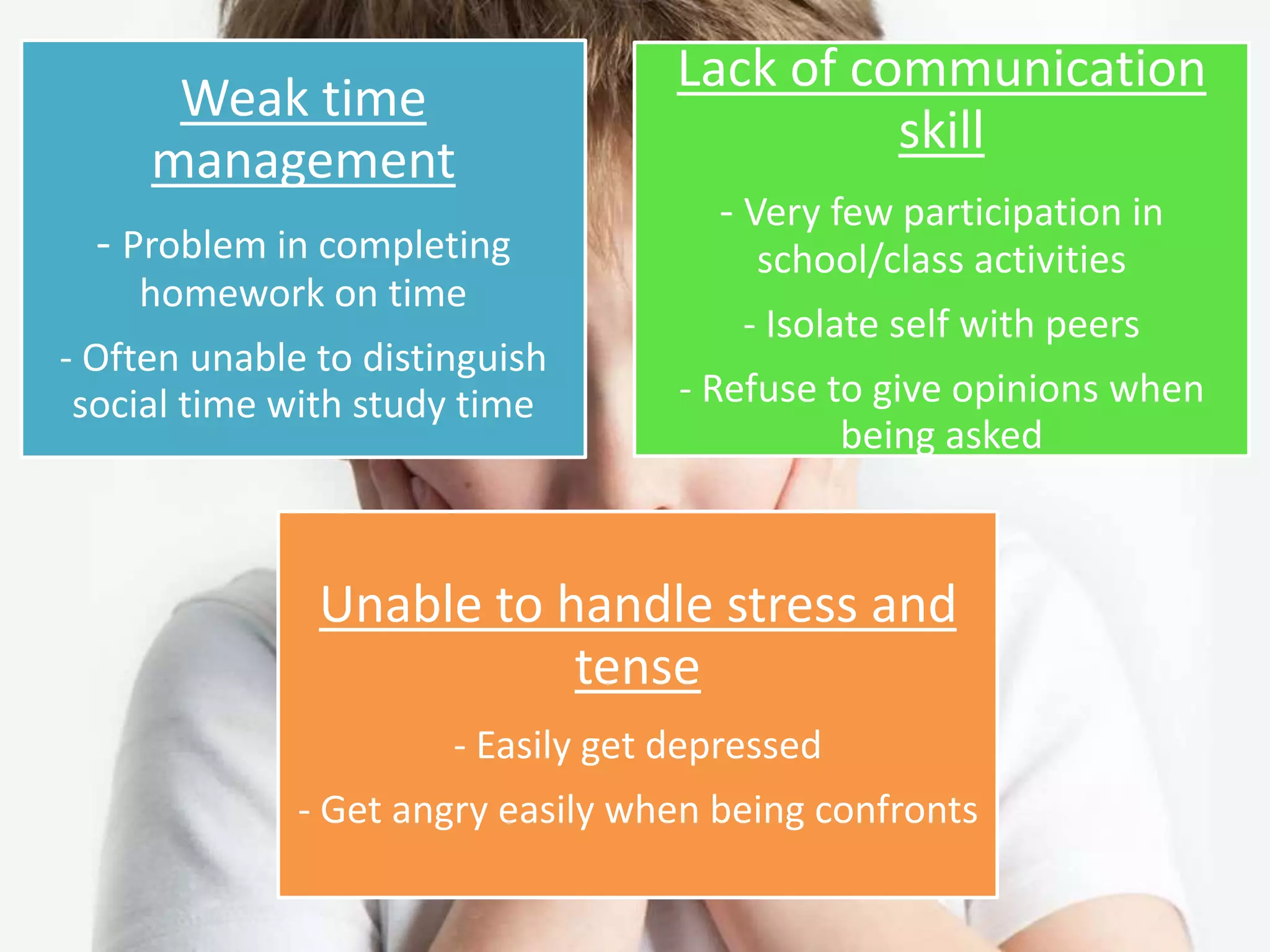 Weak time management

- Problem in completing homework on time

- Often unable to distinguish social time with study time

Lack of communication skill

- Very few participation in school/class activities

- Isolate self with peers

- Refuse to give opinions when being asked

Unable to handle stress and tense

- Easily get depressed

- Get angry easily when being confronts